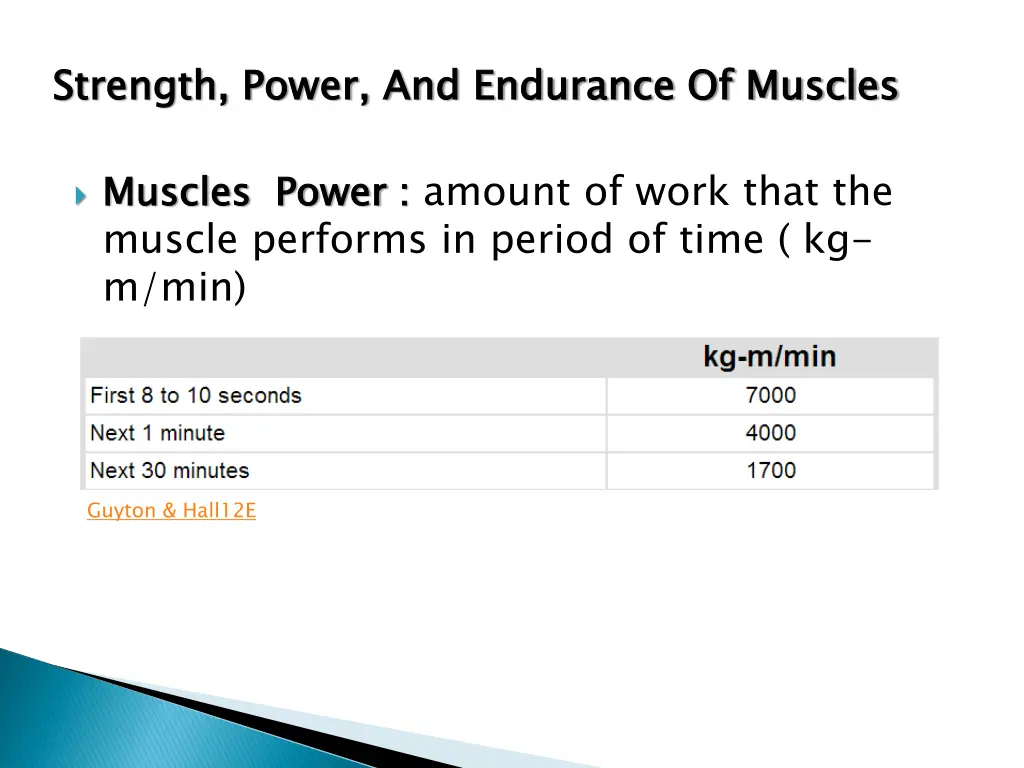 Strength, Power, And Endurance Of Muscles

Muscles Power : amount of work that the muscle performs in period of time ( kg-m/min)

| | kg-m/min |
|---|---|
| First 8 to 10 seconds | 7000 |
| Next 1 minute | 4000 |
| Next 30 minutes | 1700 |

Guyton & Hall12E